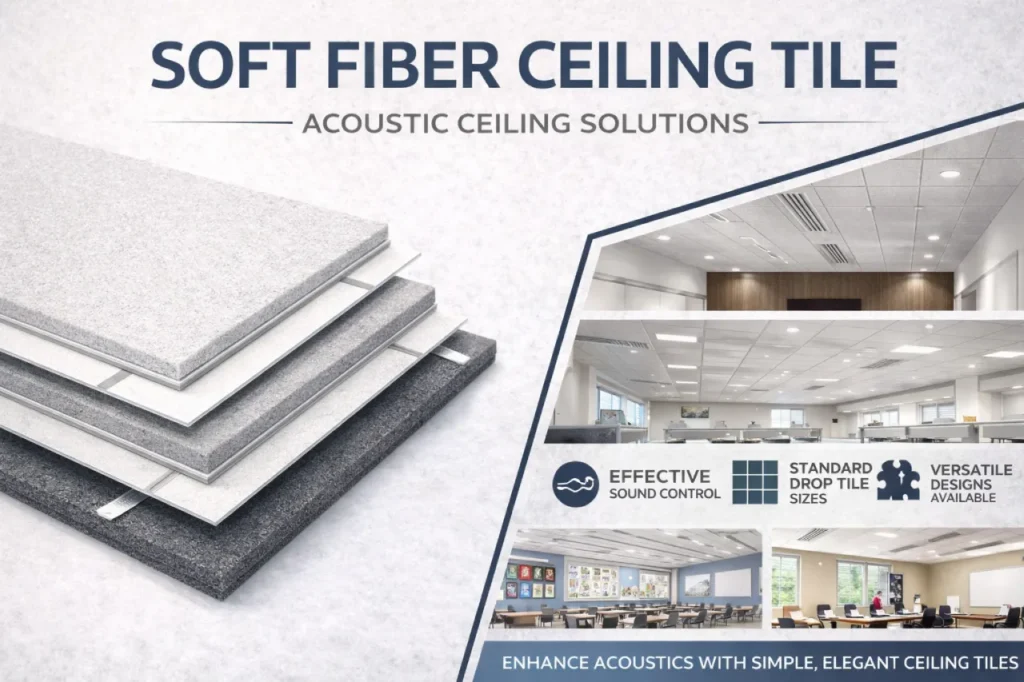 SOFT FIBER CEILING TILE

ACOUSTIC CEILING SOLUTIONS

EFFECTIVE SOUND CONTROL

STANDARD DROP TILE SIZES

VERSATILE DESIGNS AVAILABLE

ENHANCE ACOUSTICS WITH SIMPLE, ELEGANT CEILING TILES